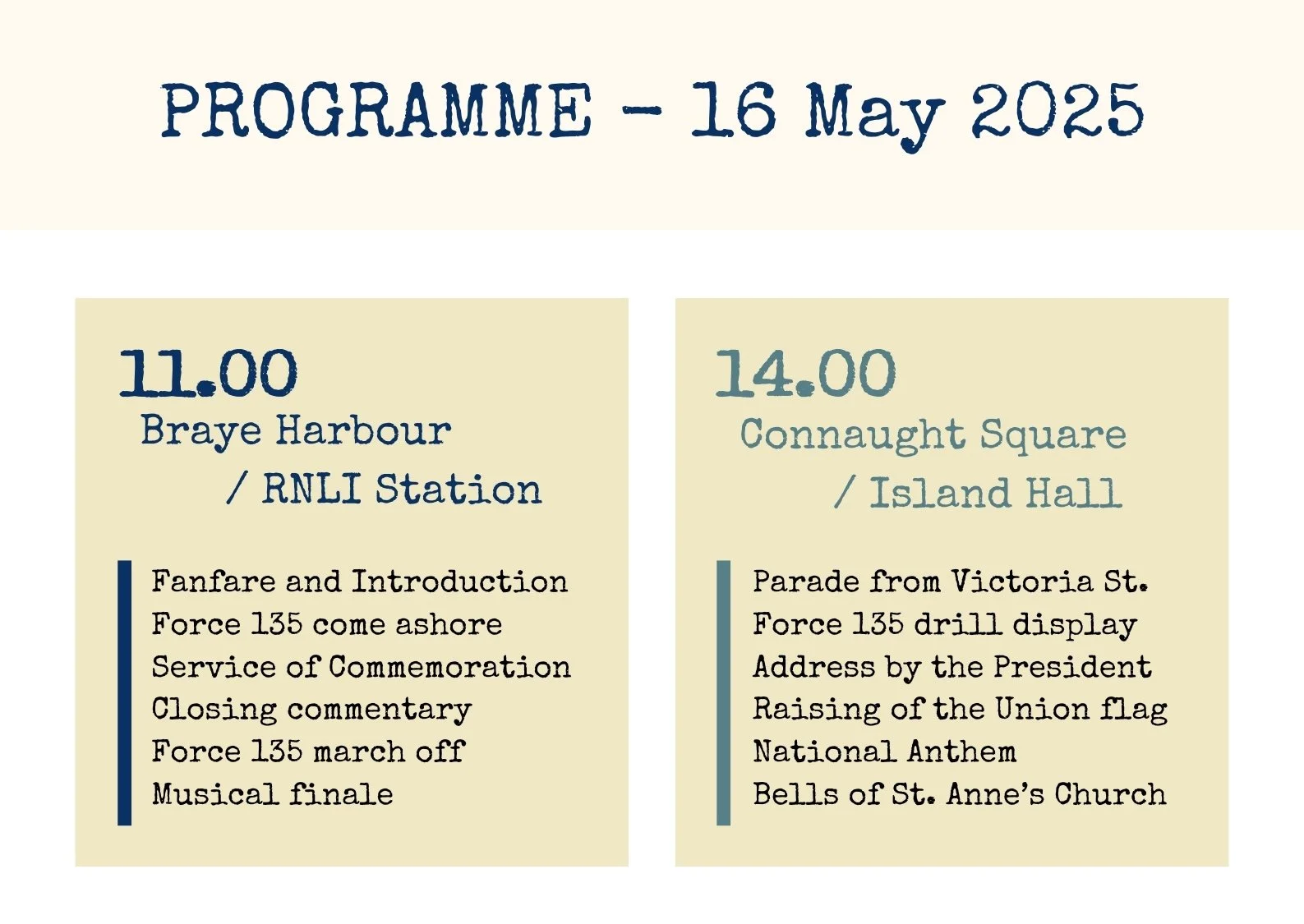 PROGRAMME – 16 May 2025

11.00
Braye Harbour / RNLI Station

Fanfare and Introduction
Force 135 come ashore
Service of Commemoration
Closing commentary
Force 135 march off
Musical finale

14.00
Connaught Square / Island Hall

Parade from Victoria St.
Force 135 drill display
Address by the President
Raising of the Union flag
National Anthem
Bells of St. Anne's Church